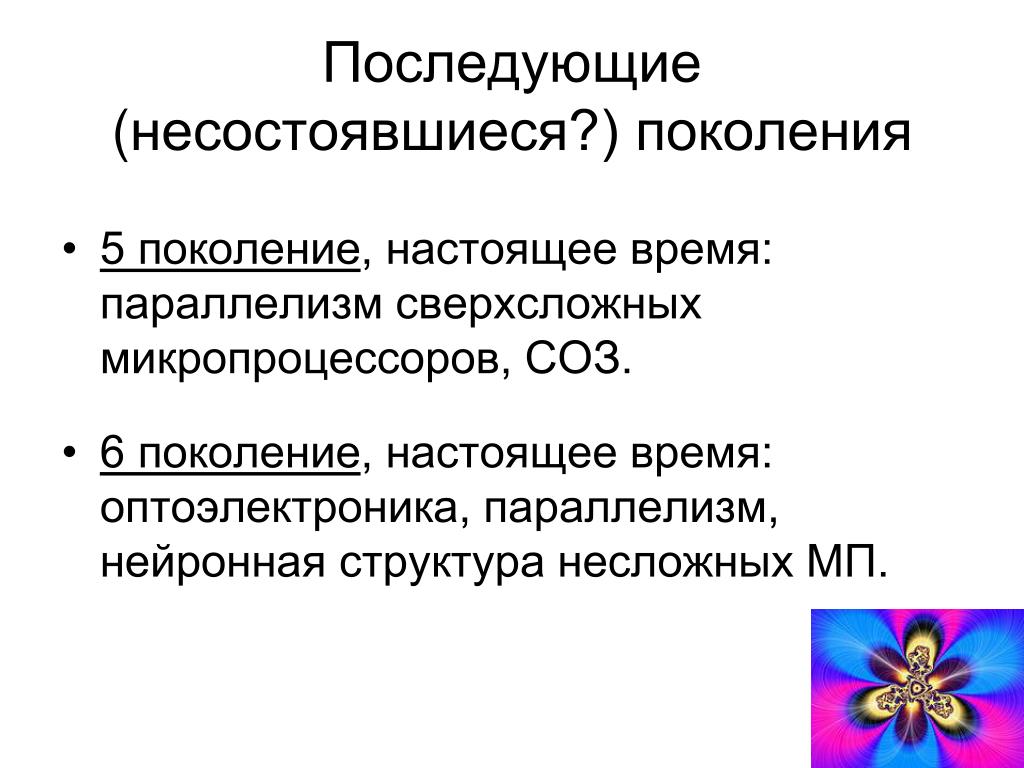 Последующие (несостоявшиеся?) поколения

• 5 поколение, настоящее время: параллелизм сверхсложных микропроцессоров, СОЗ.

• 6 поколение, настоящее время: оптоэлектроника, параллелизм, нейронная структура несложных МП.